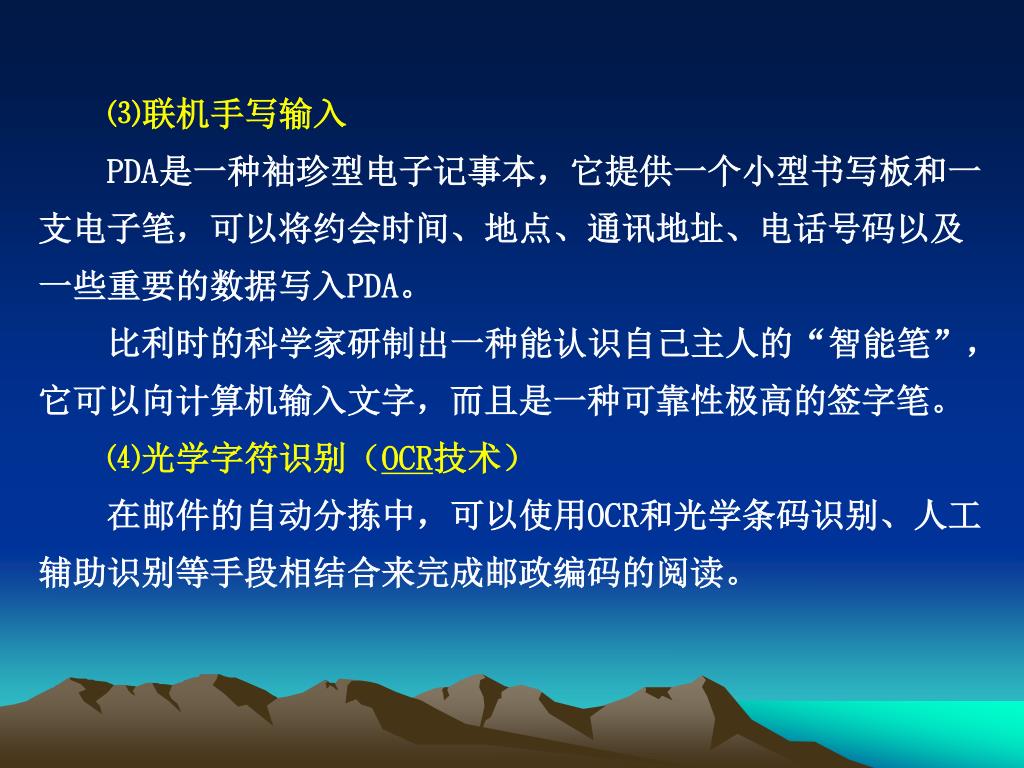 ⑶联机手写输入

PDA是一种袖珍型电子记事本，它提供一个小型书写板和一支电子笔，可以将约会时间、地点、通讯地址、电话号码以及一些重要的数据写入PDA。

比利时的科学家研制出一种能认识自己主人的“智能笔”，它可以向计算机输入文字，而且是一种可靠性极高的签字笔。

⑷光学字符识别（OCR技术）

在邮件的自动分拣中，可以使用OCR和光学条码识别、人工辅助识别等手段相结合来完成邮政编码的阅读。